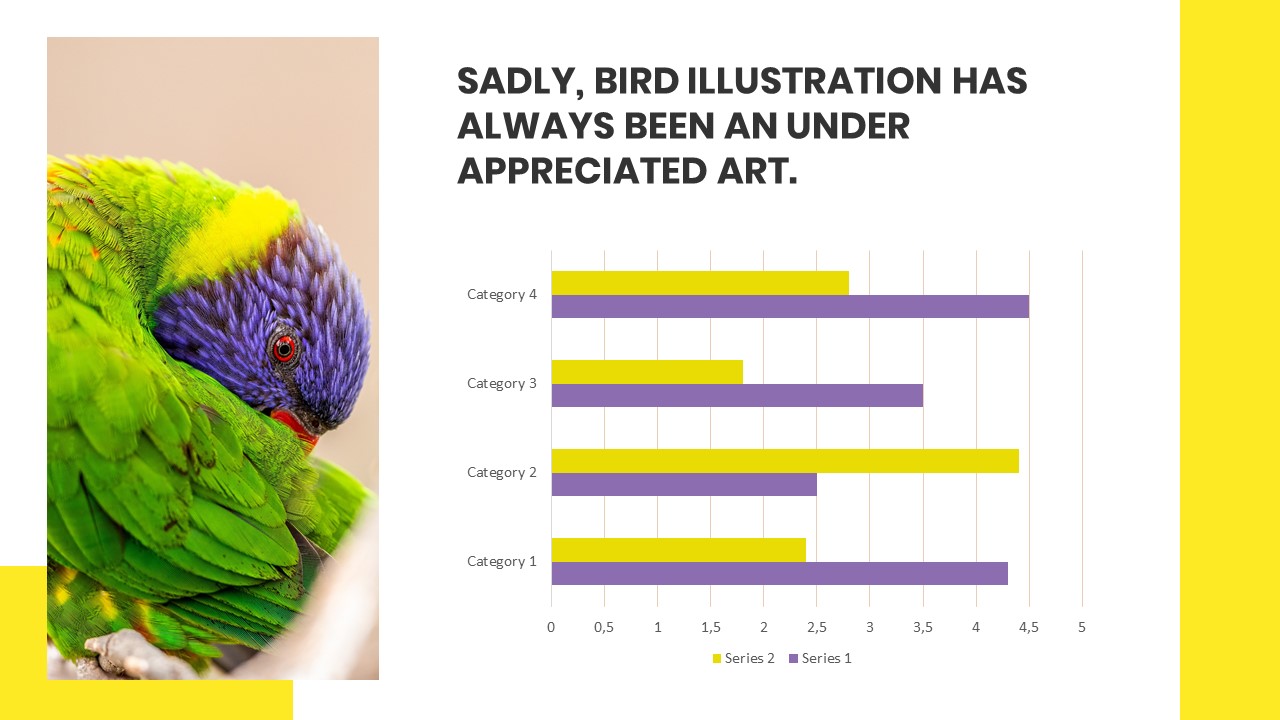 SADLY, BIRD ILLUSTRATION HAS ALWAYS BEEN AN UNDER APPRECIATED ART.

Category 4
Category 3
Category 2
Category 1

0 0,5 1 1,5 2 2,5 3 3,5 4 4,5 5

Series 2 Series 1